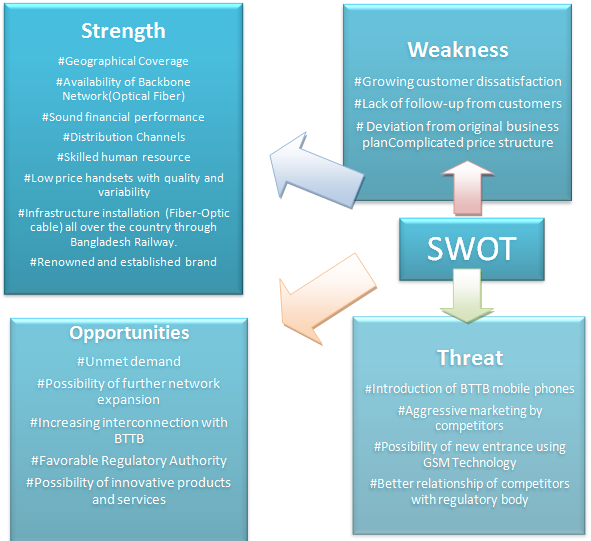 Strength

#Geographical Coverage

#Availability of Backbone Network(Optical Fiber)

#Sound financial performance

#Distribution Channels

#Skilled human resource

#Low price handsets with quality and variability

#Infrastructure installation (Fiber-Optic cable) all over the country through Bangladesh Railway.

#Renowned and established brand

Weakness

#Growing customer dissatisfaction

#Lack of follow-up from customers

# Deviation from original business planComplicated price structure

SWOT

Opportunities

#Unmet demand

#Possibility of further network expansion

#Increasing interconnection with BTTB

#Favorable Regulatory Authority

#Possibility of innovative products and services

Threat

#Introduction of BTTB mobile phones

#Aggressive marketing by competitors

#Possibility of new entrance using GSM Technology

#Better relationship of competitors with regulatory body